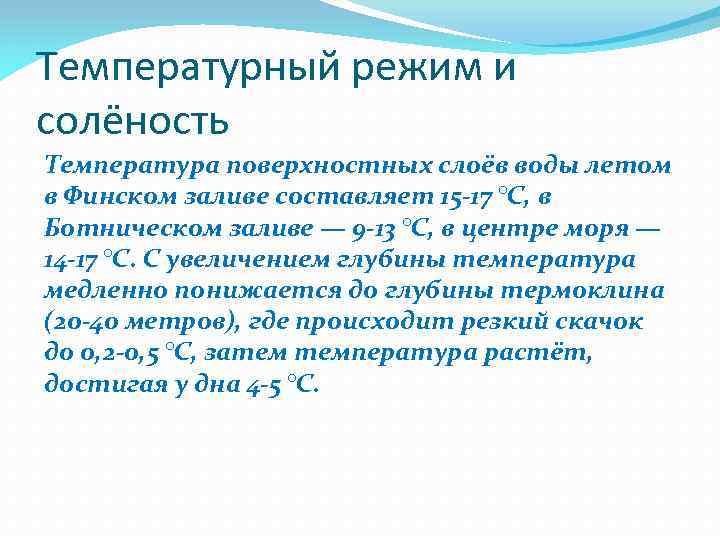 Температурный режим и солёность

Температура поверхностных слоёв воды летом в Финском заливе составляет 15-17 °C, в Ботническом заливе — 9-13 °C, в центре моря — 14-17 °C. С увеличением глубины температура медленно понижается до глубины термоклина (20-40 метров), где происходит резкий скачок до 0,2-0,5 °C, затем температура растёт, достигая у дна 4-5 °C.